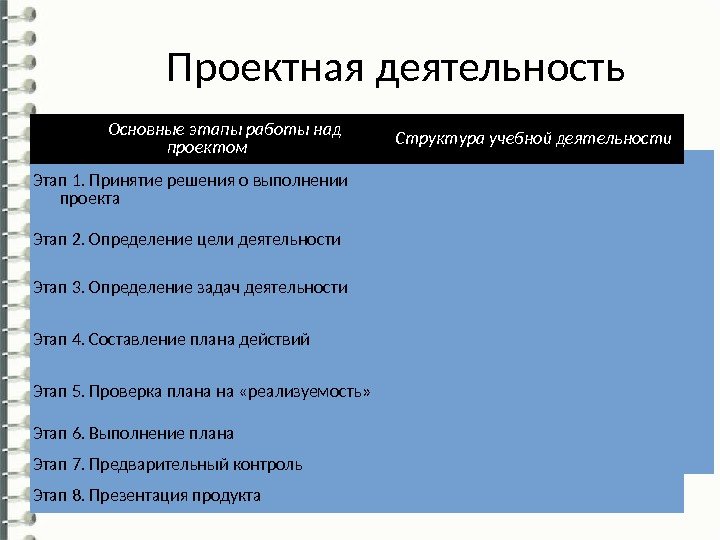 Проектная деятельность

| Основные этапы работы над проектом | Структура учебной деятельности |
|---|---|
| Этап 1. Принятие решения о выполнении проекта | |
| Этап 2. Определение цели деятельности | |
| Этап 3. Определение задач деятельности | |
| Этап 4. Составление плана действий | |
| Этап 5. Проверка плана на «реализуемость» | |
| Этап 6. Выполнение плана | |
| Этап 7. Предварительный контроль | |
| Этап 8. Презентация продукта | |